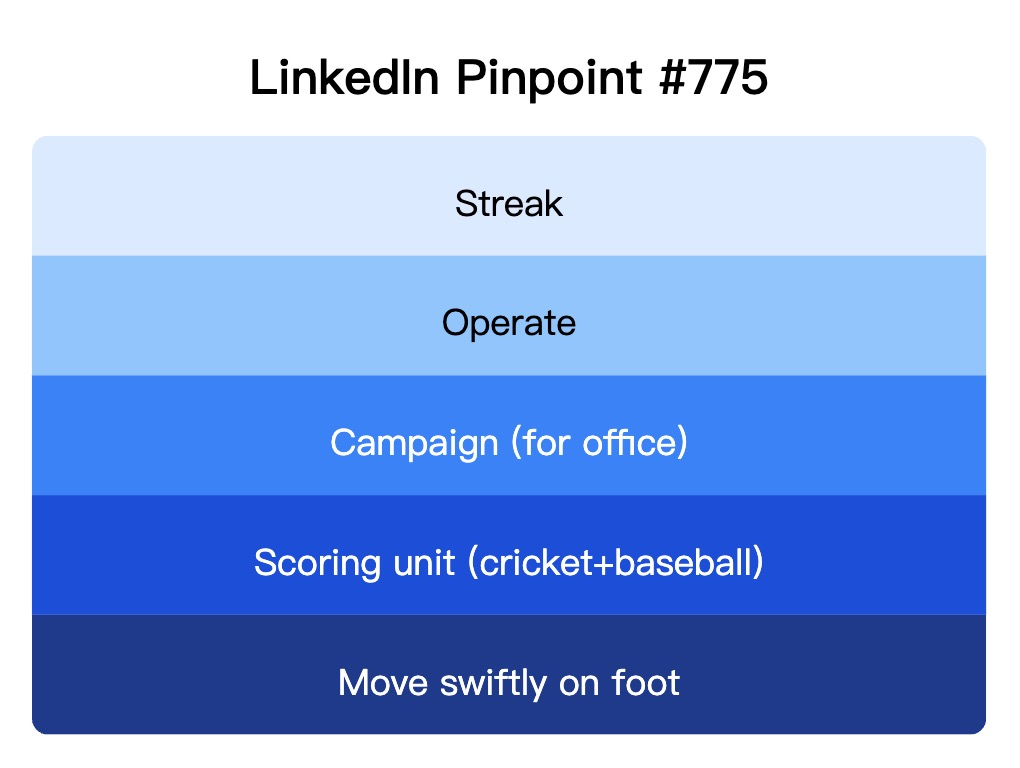 LinkedIn Pinpoint #775

Streak

Operate

Campaign (for office)

Scoring unit (cricket+baseball)

Move swiftly on foot